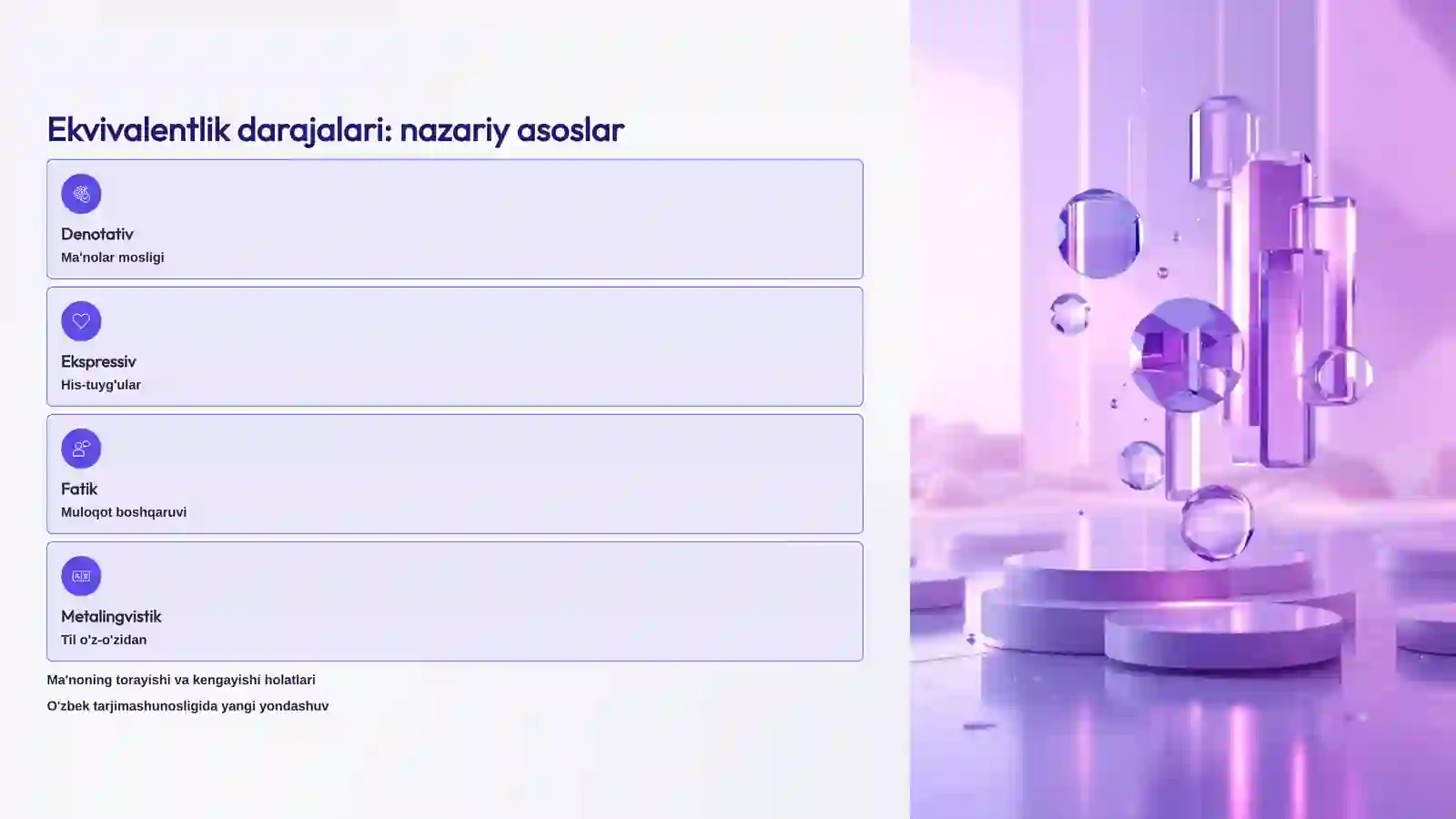 Ekvivalentlik darajalari: nazariy asoslar

Denotativ
Ma'nolar mosligi

Ekspressiv
His-tuyg'ular

Fatik
Muloqot boshqaruvi

Metalingvistik
Til o'z-o'zidan

Ma'noning torayishi va kengayishi holatlari

O'zbek tarjimashunosligida yangi yondashuv